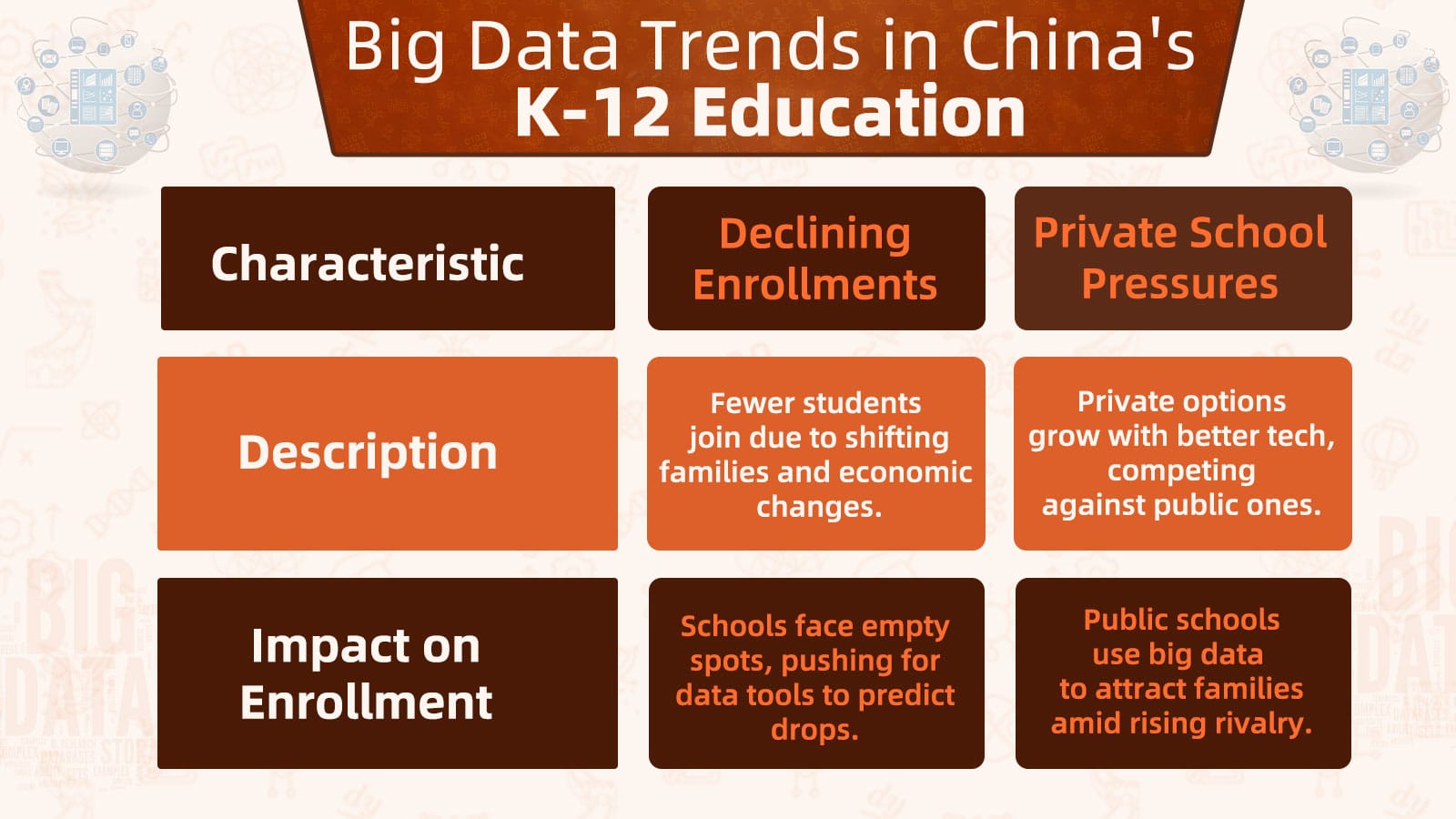 Big Data Trends in China's
K-12 Education

| Characteristic | Declining Enrollments | Private School Pressures |
|---|---|---|
| Description | Fewer students join due to shifting families and economic changes. | Private options grow with better tech, competing against public ones. |
| Impact on Enrollment | Schools face empty spots, pushing for data tools to predict drops. | Public schools use big data to attract families amid rising rivalry. |